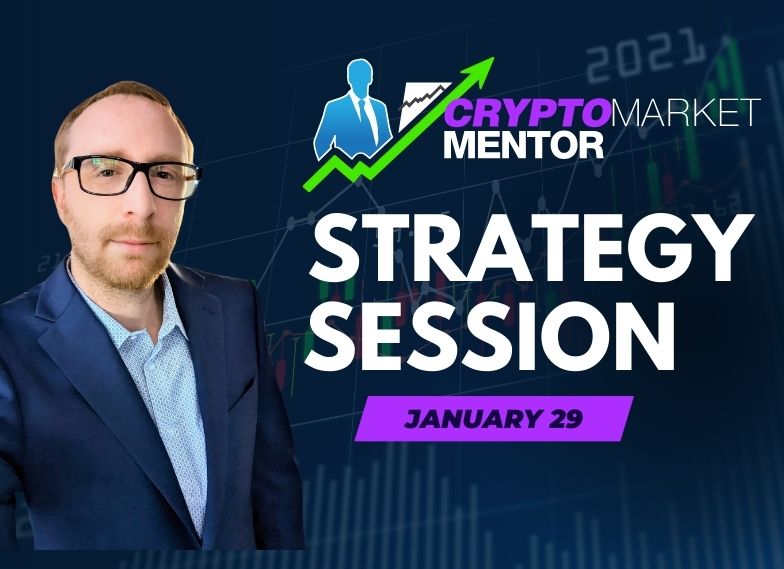 2021

CRYPTOMARKET MENTOR

STRATEGY SESSION

JANUARY 29